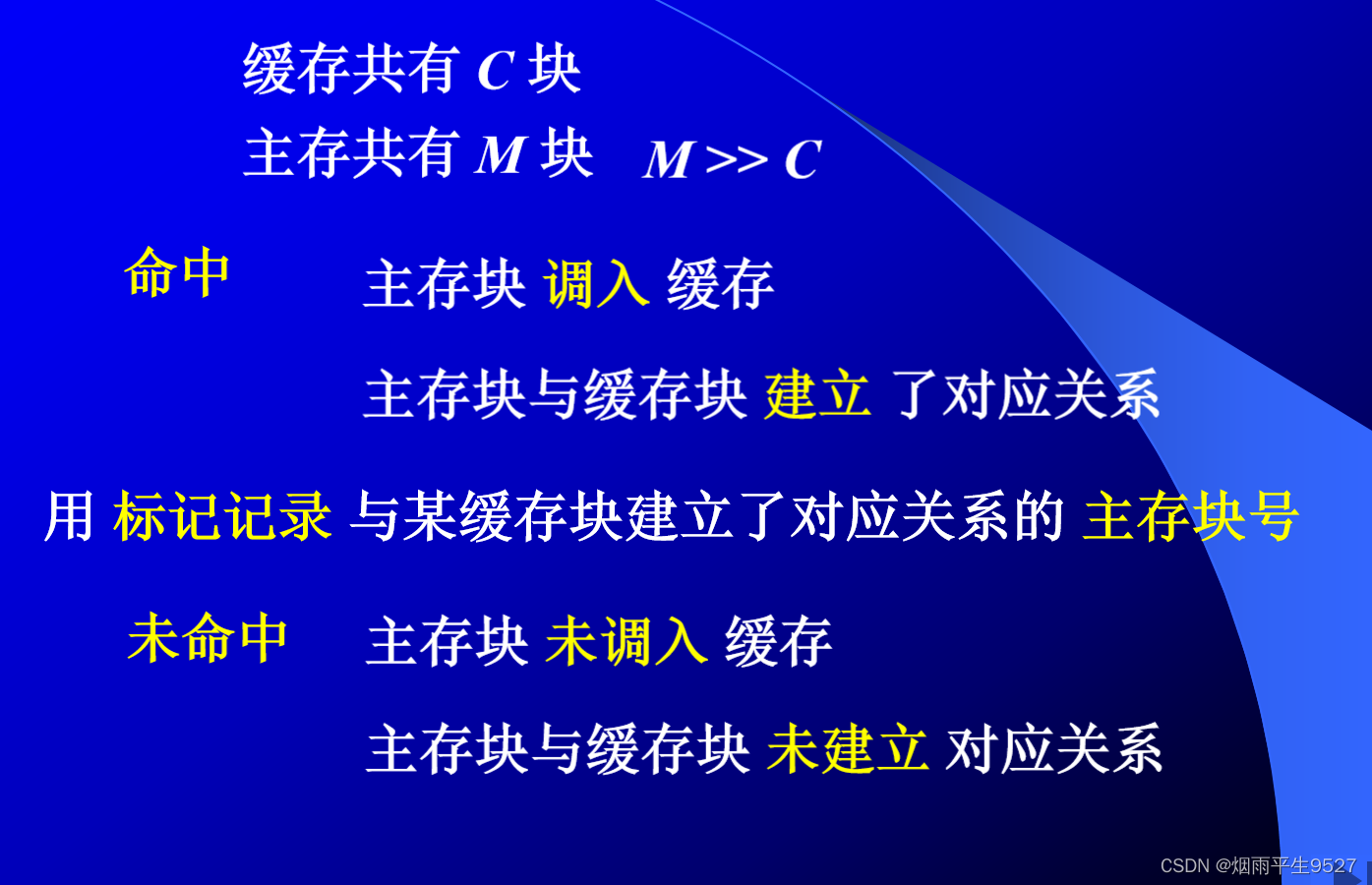 缓存共有 $C$ 块

主存共有 $M$ 块　$M >> C$

命中　主存块 调入 缓存

主存块与缓存块 建立 了对应关系

用 标记记录 与某缓存块建立了对应关系的 主存块号

未命中　主存块 未调入 缓存

主存块与缓存块 未建立 对应关系

CSDN @烟雨平生9527